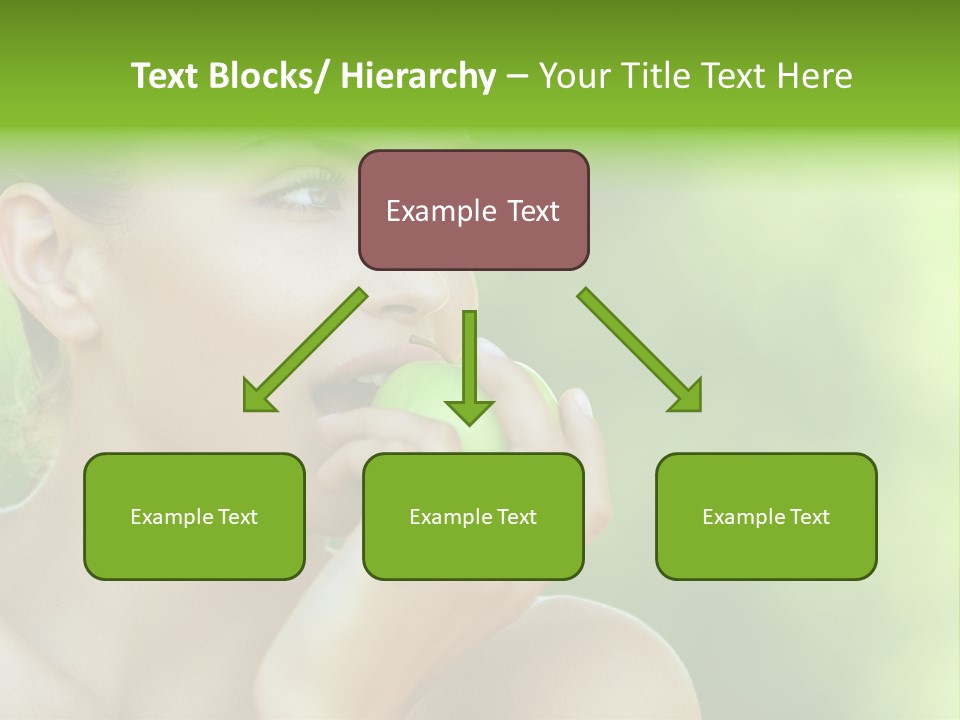 Text Blocks/ Hierarchy – Your Title Text Here

Example Text

Example Text

Example Text

Example Text